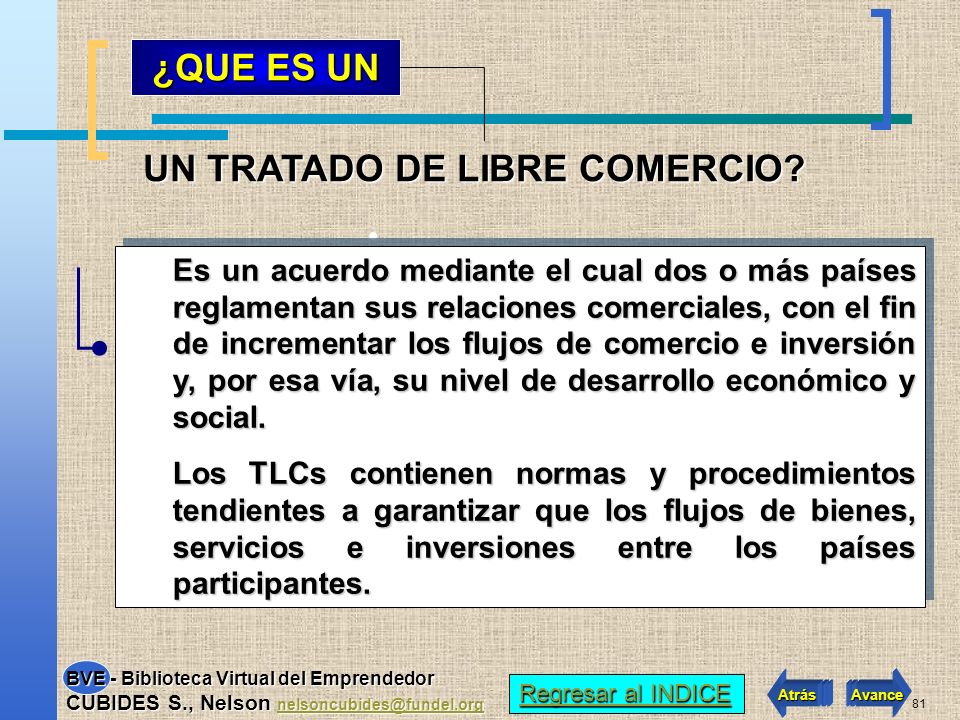 ¿QUE ES UN

UN TRATADO DE LIBRE COMERCIO?

Es un acuerdo mediante el cual dos o más países reglamentan sus relaciones comerciales, con el fin de incrementar los flujos de comercio e inversión y, por esa vía, su nivel de desarrollo económico y social.

Los TLCs contienen normas y procedimientos tendientes a garantizar que los flujos de bienes, servicios e inversiones entre los países participantes.

BVE - Biblioteca Virtual del Emprendedor
CUBIDES S., Nelson nelsoncubides@fundel.org

Regresar al INDICE

Atrás

Avance

81